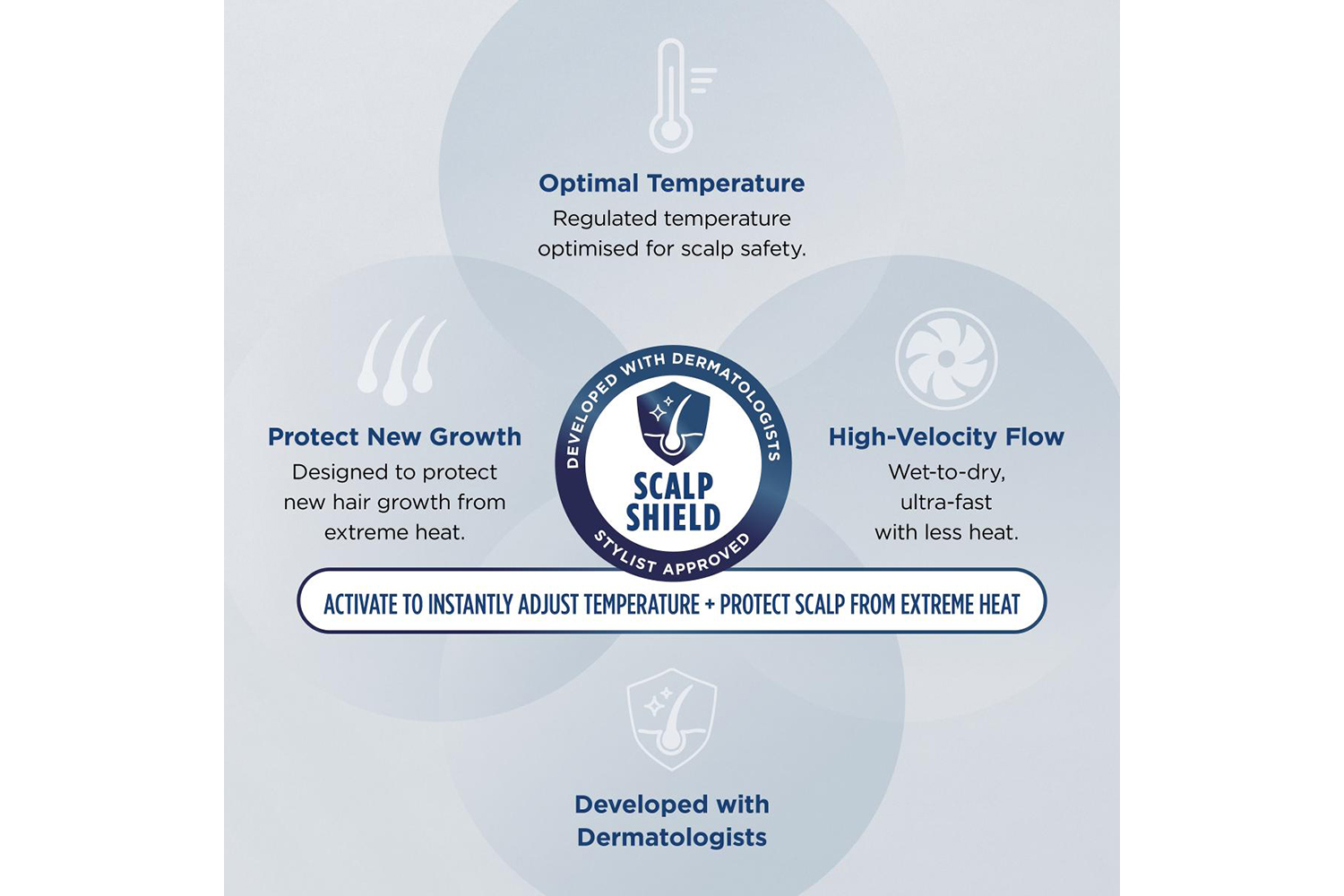 Optimal Temperature
Regulated temperature optimised for scalp safety.

Protect New Growth
Designed to protect new hair growth from extreme heat.

DEVELOPED WITH DERMATOLOGISTS
SCALP SHIELD
STYLIST APPROVED

High-Velocity Flow
Wet-to-dry, ultra-fast with less heat.

ACTIVATE TO INSTANTLY ADJUST TEMPERATURE + PROTECT SCALP FROM EXTREME HEAT

Developed with Dermatologists